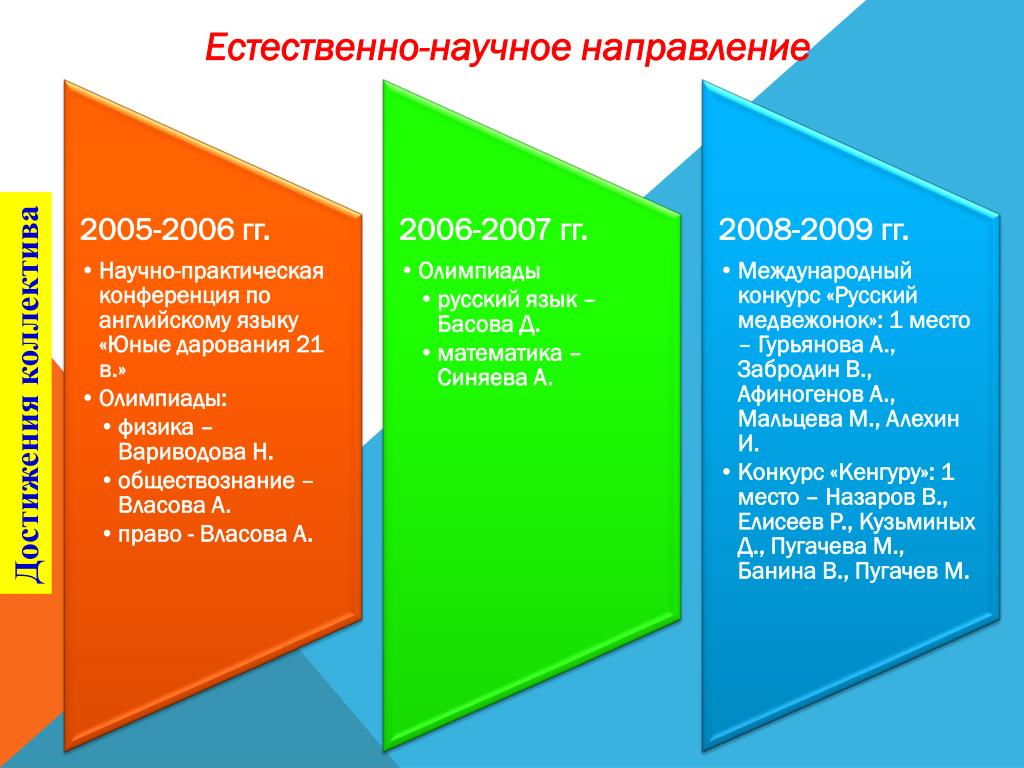 Естественно-научное направление

Достижения коллектива

2005-2006 гг.

• Научно-практическая конференция по английскому языку «Юные дарования 21 в.»
• Олимпиады:
  • физика – Вариводова Н.
  • обществознание – Власова А.
  • право - Власова А.

2006-2007 гг.

• Олимпиады
  • русский язык – Басова Д.
  • математика – Синяева А.

2008-2009 гг.

• Международный конкурс «Русский медвежонок»: 1 место – Гурьянова А., Забродин В., Афиногенов А., Мальцева М., Алехин И.
• Конкурс «Кенгуру»: 1 место – Назаров В., Елисеев Р., Кузьминых Д., Пугачева М., Банина В., Пугачев М.